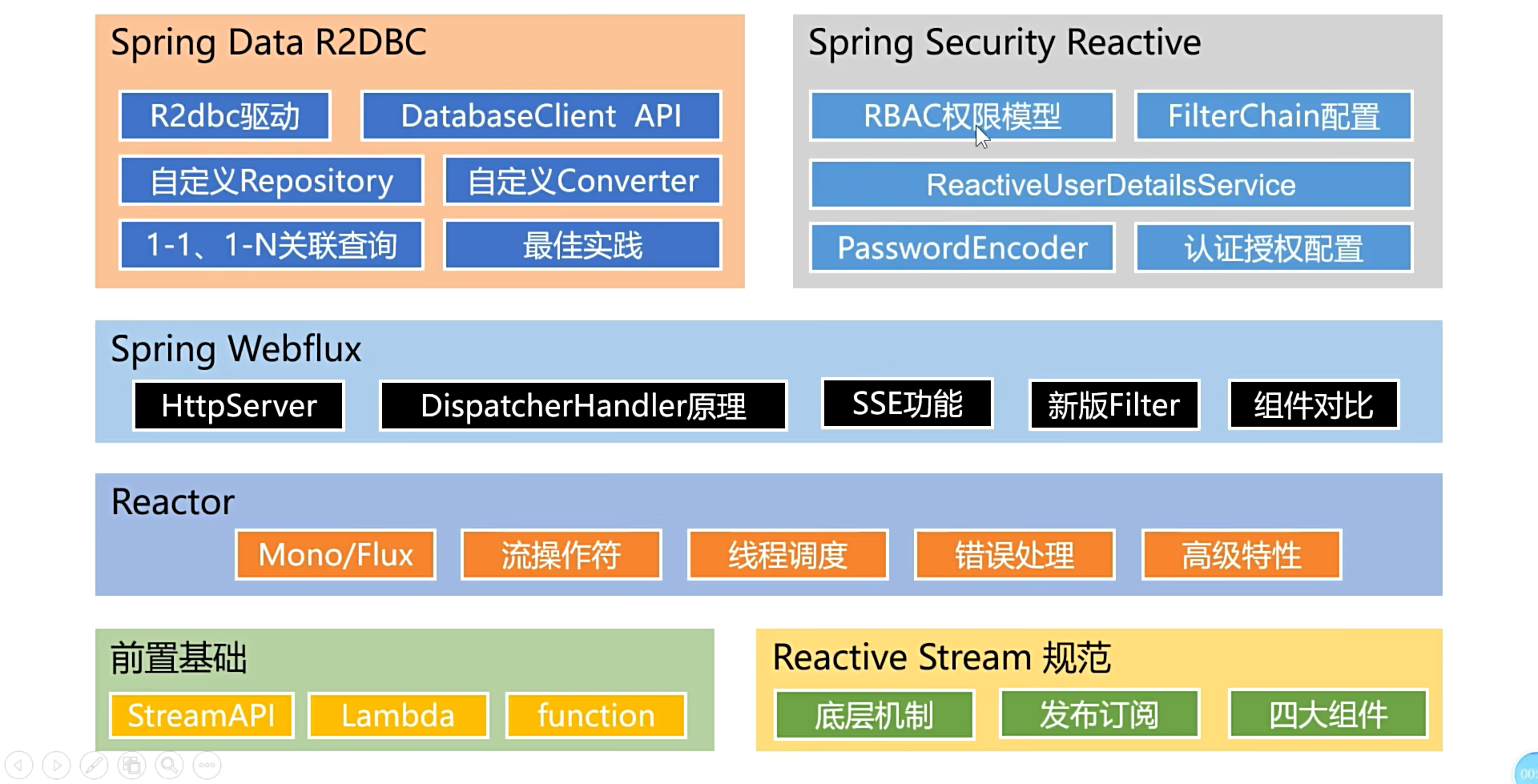 Spring Data R2DBC

R2dbc驱动

DatabaseClient API

自定义Repository

自定义Converter

1-1、1-N关联查询

最佳实践

Spring Security Reactive

RBAC权限模型

FilterChain配置

ReactiveUserDetailsService

PasswordEncoder

认证授权配置

Spring Webflux

HttpServer

DispatcherHandler原理

SSE功能

新版Filter

组件对比

Reactor

Mono/Flux

流操作符

线程调度

错误处理

高级特性

前置基础

StreamAPI

Lambda

function

Reactive Stream 规范

底层机制

发布订阅

四大组件